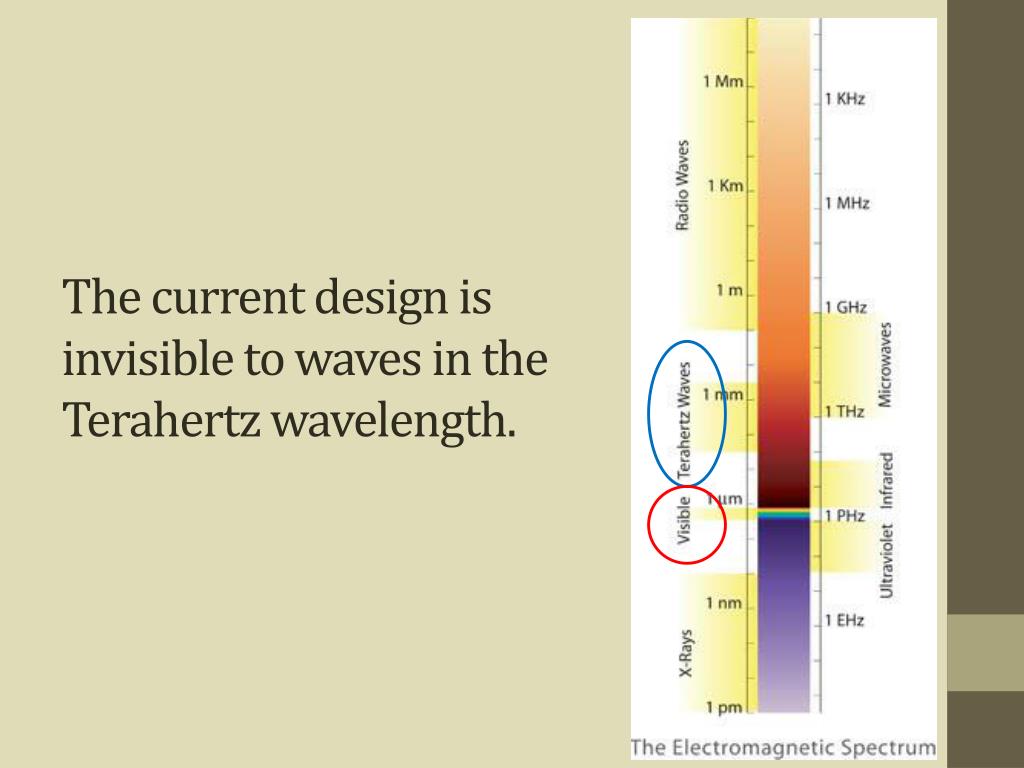 The current design is invisible to waves in the Terahertz wavelength.

Radio Waves

Terahertz Waves

Visible

X-Rays

1 Mm

1 Km

1 m

1 mm

1 μm

1 nm

1 pm

1 KHz

1 MHz

1 GHz

1 THz

1 PHz

1 EHz

Microwaves

Infrared

Ultraviolet

The Electromagnetic Spectrum